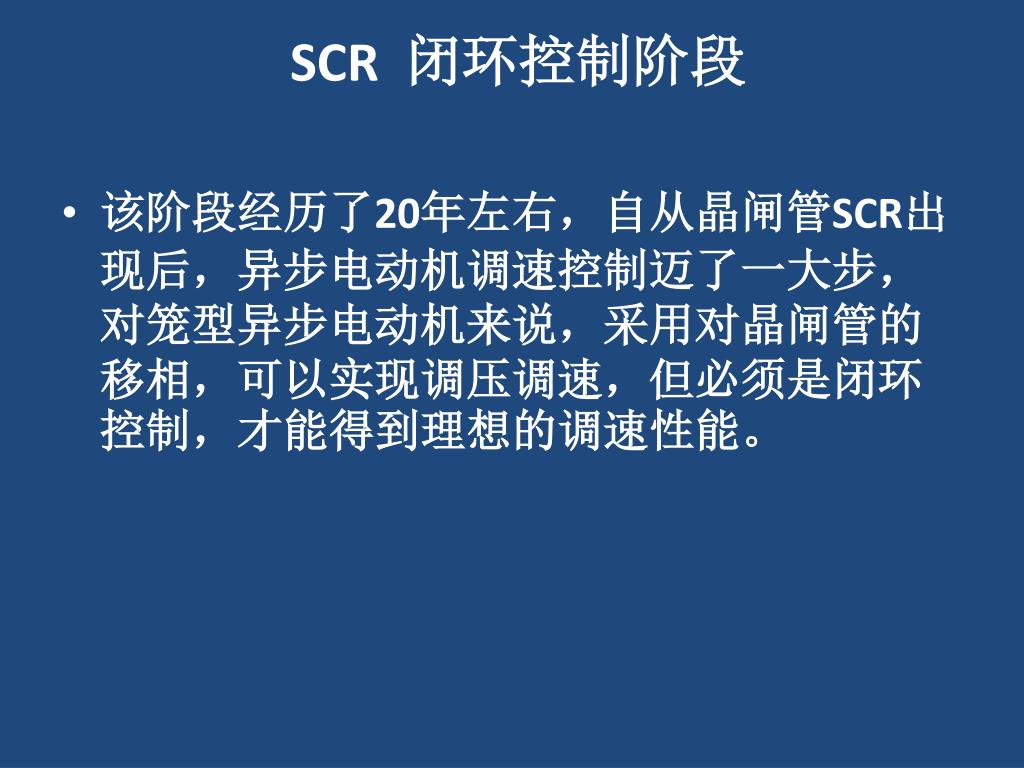 SCR 闭环控制阶段

• 该阶段经历了20年左右，自从晶闸管SCR出现后，异步电动机调速控制迈了一大步，对笼型异步电动机来说，采用对晶闸管的移相，可以实现调压调速，但必须是闭环控制，才能得到理想的调速性能。